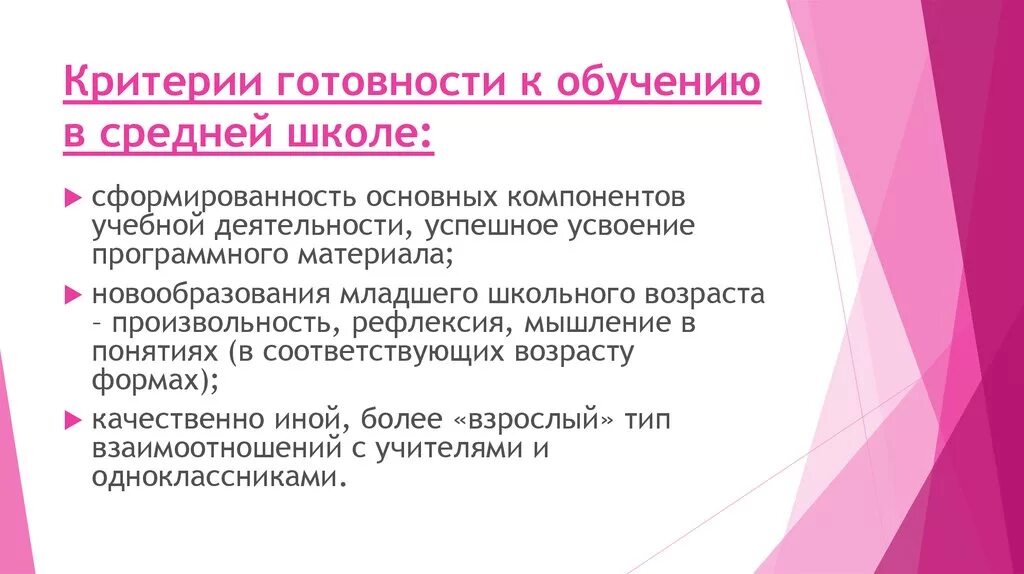 Критерии готовности к обучению в средней школе:

сформированность основных компонентов учебной деятельности, успешное усвоение программного материала;

новообразования младшего школьного возраста – произвольность, рефлексия, мышление в понятиях (в соответствующих возрасту формах);

качественно иной, более «взрослый» тип взаимоотношений с учителями и одноклассниками.